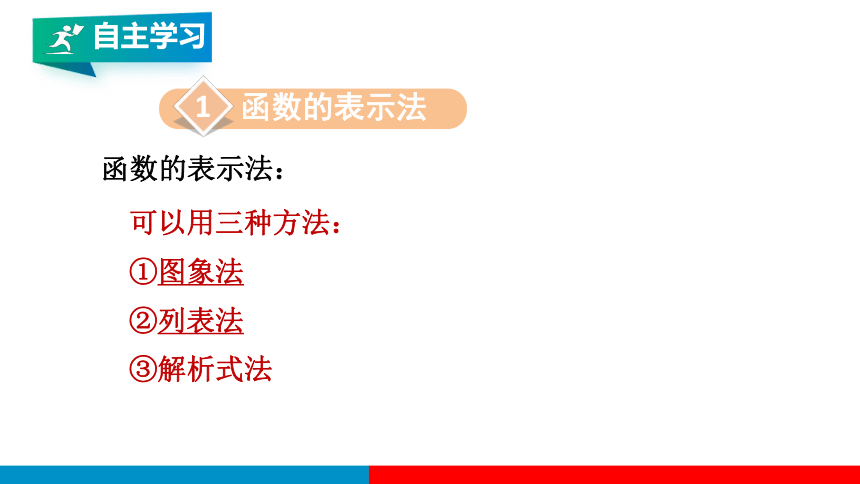 自主学习

1 函数的表示法

函数的表示法：

可以用三种方法：

①图象法

②列表法

③解析式法